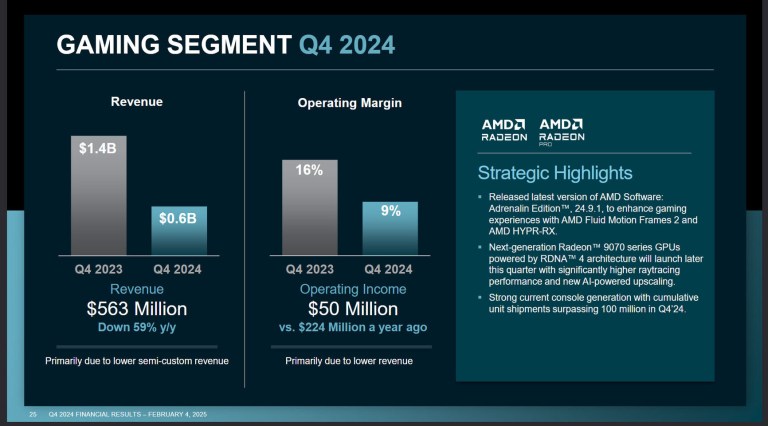 GAMING SEGMENT Q4 2024

Revenue

$1.4B

$0.6B

Q4 2023 Q4 2024

Revenue
$563 Million
Down 59% y/y

Primarily due to lower semi-custom revenue

Operating Margin

16%

9%

Q4 2023 Q4 2024

Operating Income
$50 Million
vs. $224 Million a year ago

Primarily due to lower revenue

AMD RADEON AMD RADEON PRO

Strategic Highlights

▪ Released latest version of AMD Software: Adrenalin Edition™, 24.9.1, to enhance gaming experiences with AMD Fluid Motion Frames 2 and AMD HYPR-RX.

▪ Next-generation Radeon™ 9070 series GPUs powered by RDNA™ 4 architecture will launch later this quarter with significantly higher raytracing performance and new AI-powered upscaling.

▪ Strong current console generation with cumulative unit shipments surpassing 100 million in Q4'24.

25 Q4 2024 FINANCIAL RESULTS – FEBRUARY 4, 2025